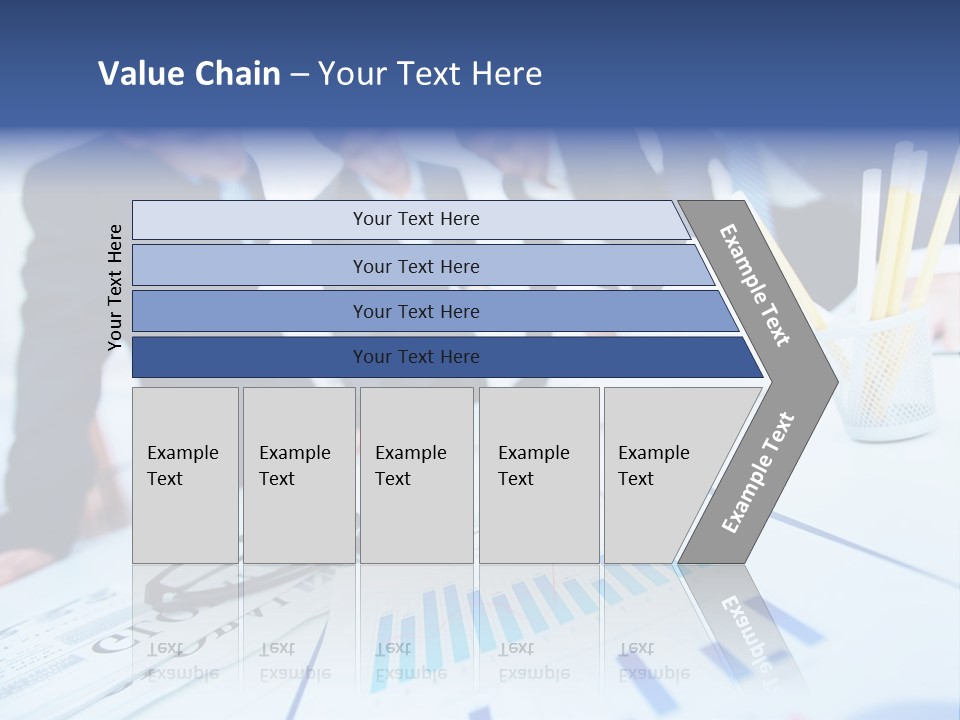 Value Chain – Your Text Here

Your Text Here

Your Text Here

Your Text Here

Your Text Here

Your Text Here

Example Text

Example Text

Example Text

Example Text

Example Text

Example Text

Example Text